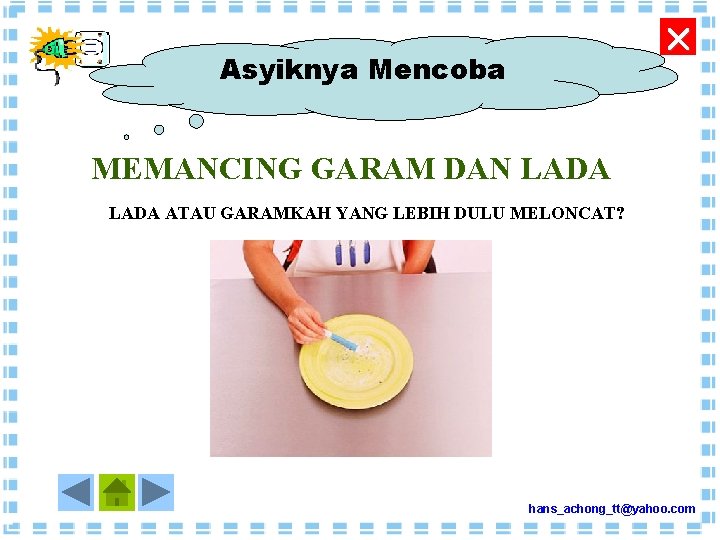 Asyiknya Mencoba

MEMANCING GARAM DAN LADA

LADA ATAU GARAMKAH YANG LEBIH DULU MELONCAT?

hans_achong_tt@yahoo.com